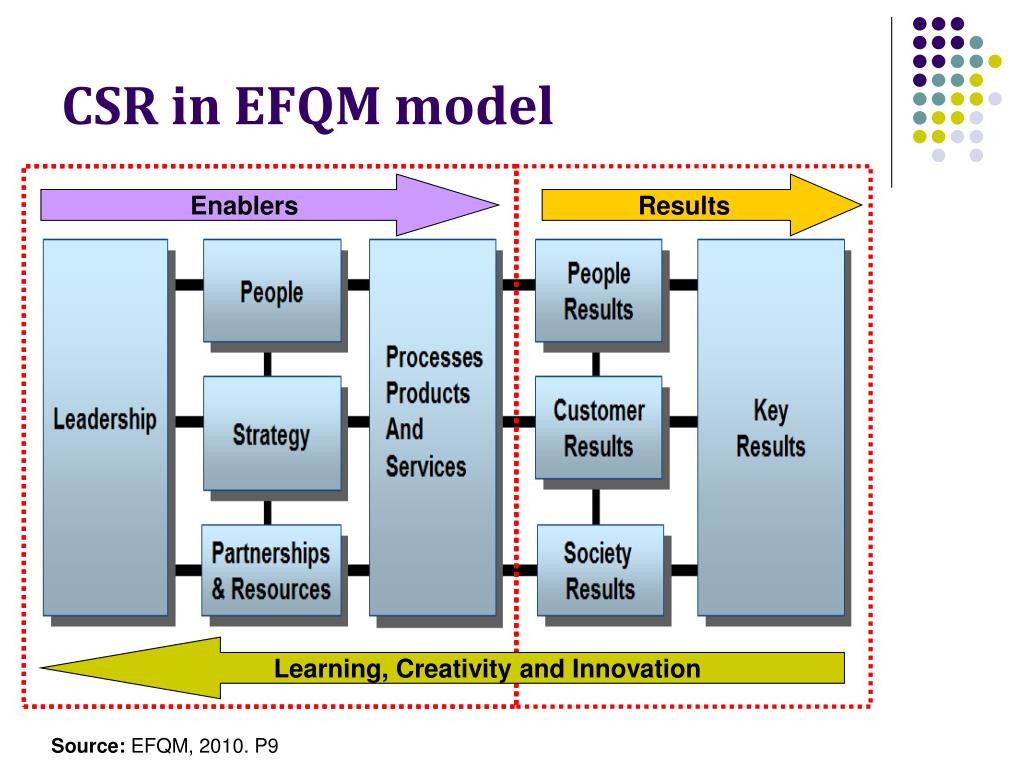 CSR in EFQM model

Enablers

Results

Leadership

People

Strategy

Partnerships & Resources

Processes Products And Services

People Results

Customer Results

Society Results

Key Results

Learning, Creativity and Innovation

Source: EFQM, 2010. P9